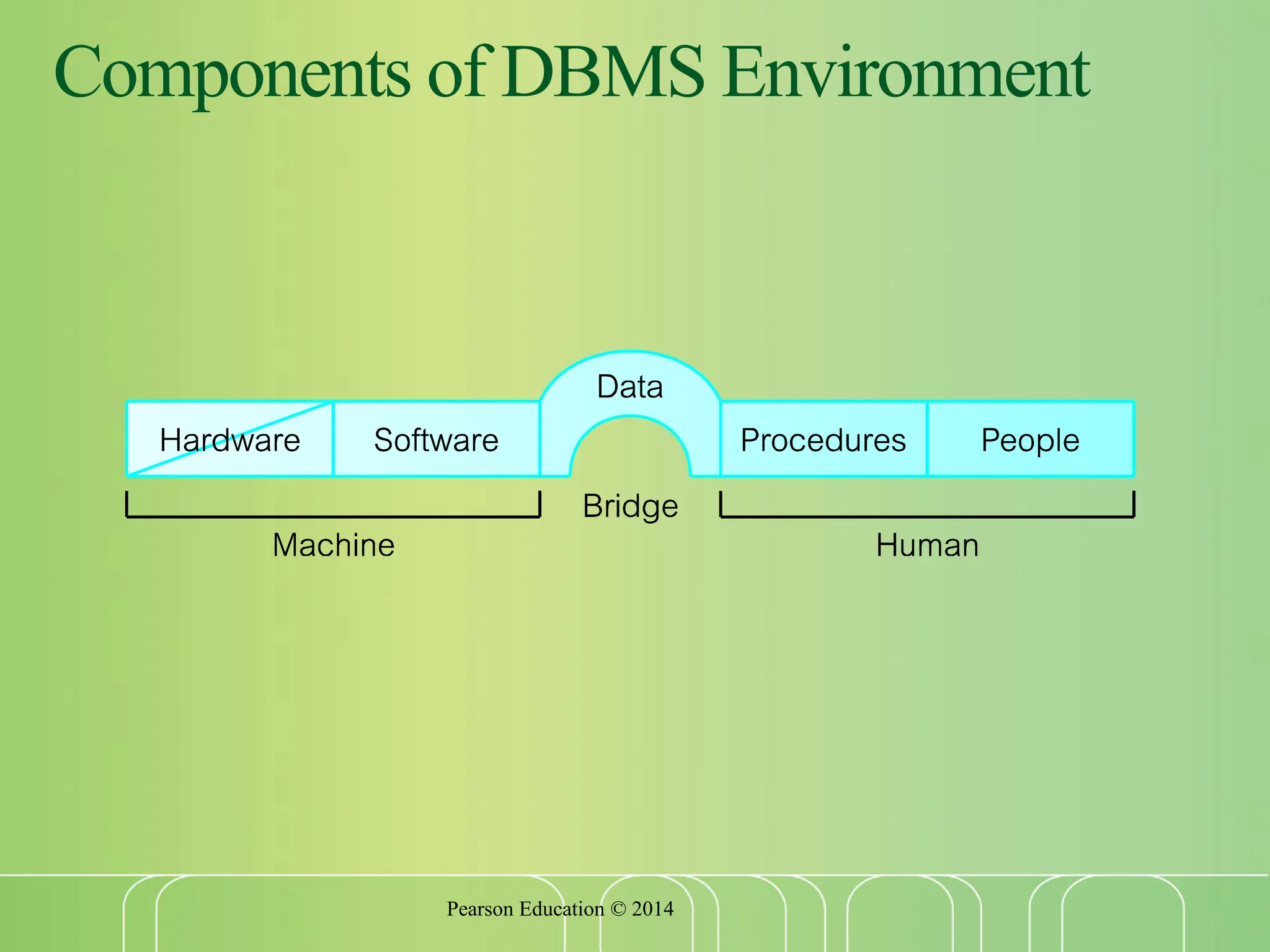 Components of DBMS Environment

Data

Hardware

Software

Procedures

People

Bridge

Machine

Human

Pearson Education © 2014